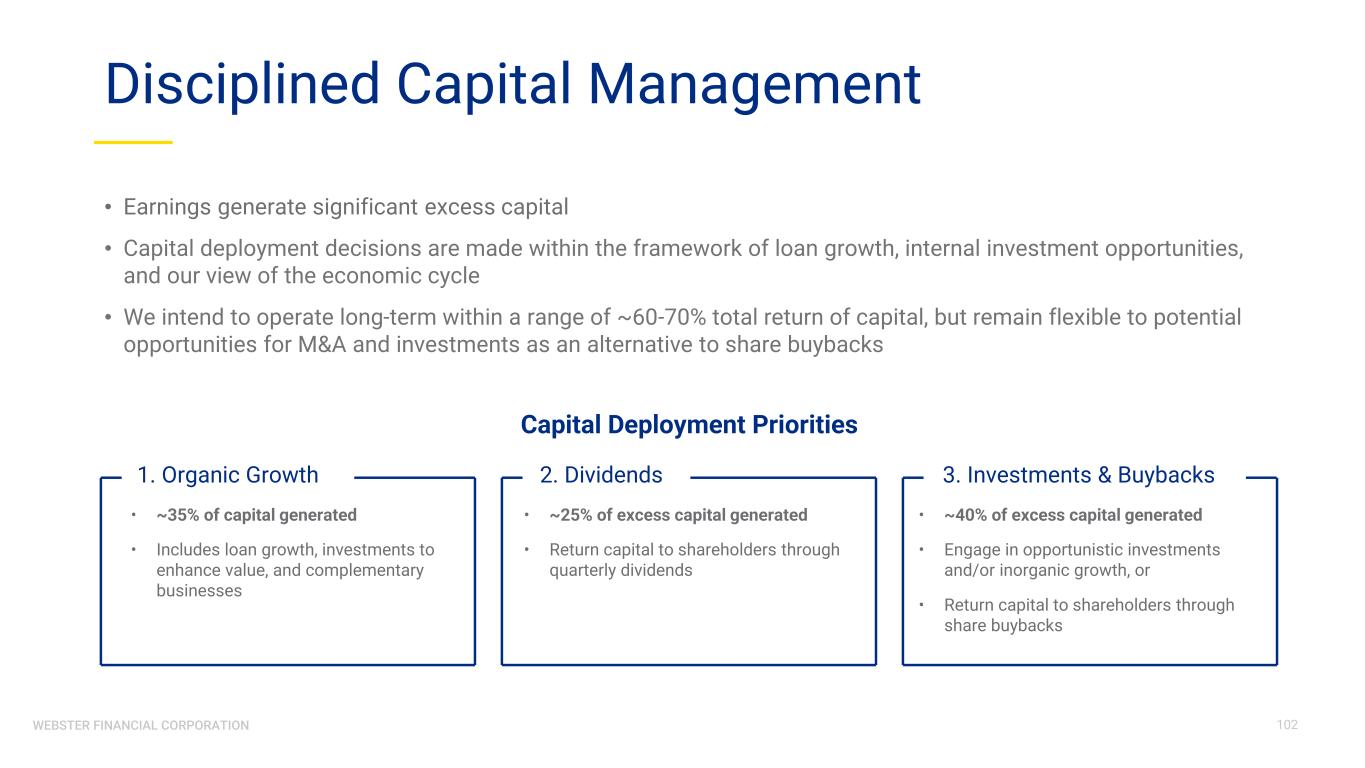 Disciplined Capital Management

• Earnings generate significant excess capital

• Capital deployment decisions are made within the framework of loan growth, internal investment opportunities, and our view of the economic cycle

• We intend to operate long-term within a range of ~60-70% total return of capital, but remain flexible to potential opportunities for M&A and investments as an alternative to share buybacks

Capital Deployment Priorities

1. Organic Growth

• ~35% of capital generated

• Includes loan growth, investments to enhance value, and complementary businesses

2. Dividends

• ~25% of excess capital generated

• Return capital to shareholders through quarterly dividends

3. Investments & Buybacks

• ~40% of excess capital generated

• Engage in opportunistic investments and/or inorganic growth, or

• Return capital to shareholders through share buybacks

WEBSTER FINANCIAL CORPORATION

102